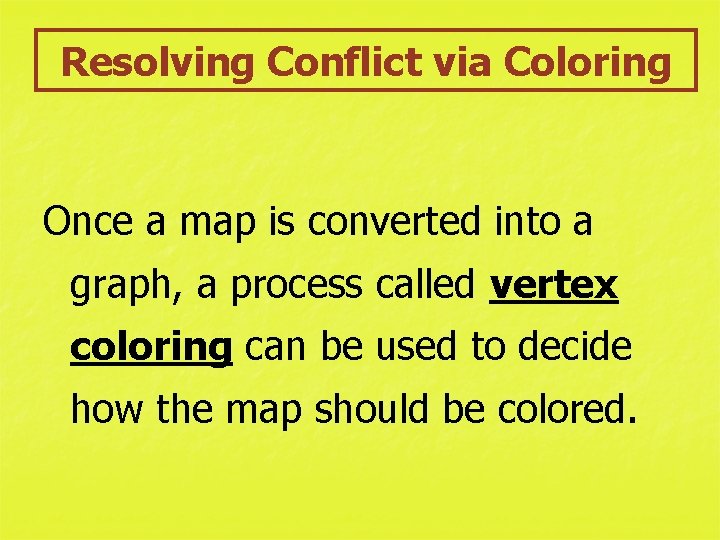 Resolving Conflict via Coloring

Once a map is converted into a graph, a process called vertex coloring can be used to decide how the map should be colored.